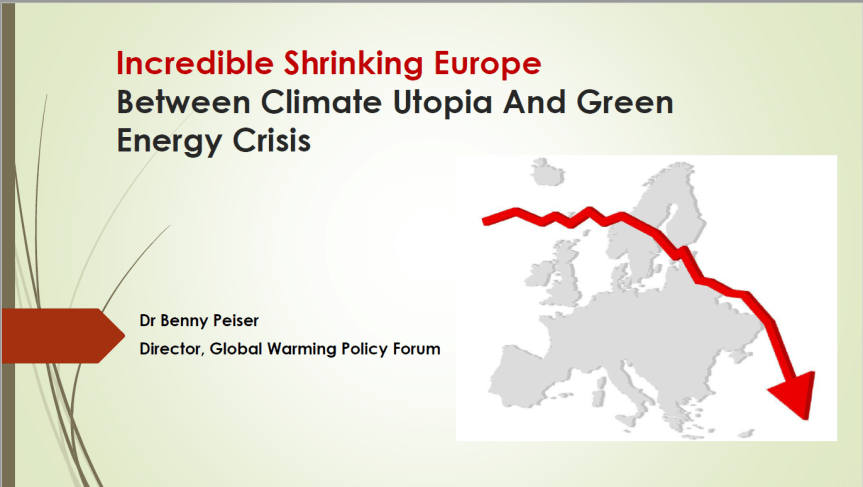 Incredible Shrinking Europe
Between Climate Utopia And Green Energy Crisis

Dr Benny Peiser
Director, Global Warming Policy Forum